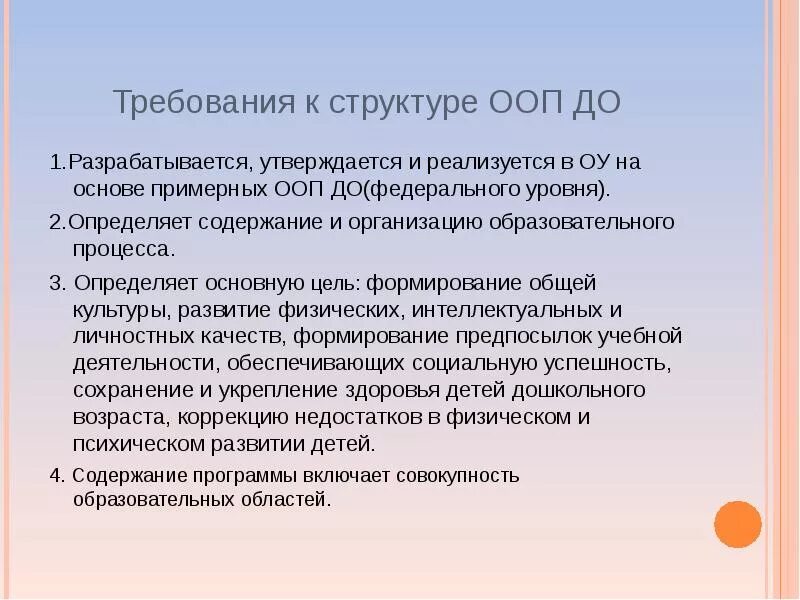 Требования к структуре ООП ДО

1.Разрабатывается, утверждается и реализуется в ОУ на основе примерных ООП ДО(федерального уровня).

2.Определяет содержание и организацию образовательного процесса.

3. Определяет основную цель: формирование общей культуры, развитие физических, интеллектуальных и личностных качеств, формирование предпосылок учебной деятельности, обеспечивающих социальную успешность, сохранение и укрепление здоровья детей дошкольного возраста, коррекцию недостатков в физическом и психическом развитии детей.

4. Содержание программы включает совокупность образовательных областей.